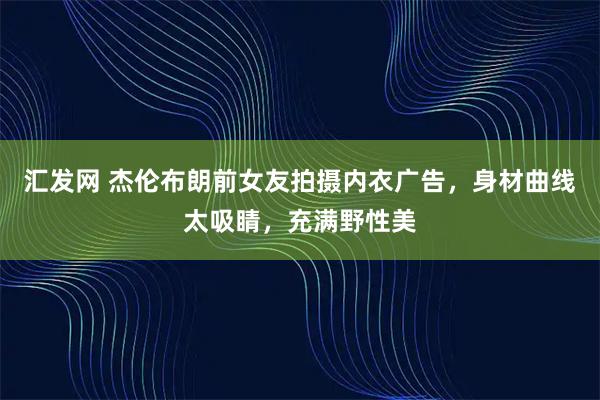 汇发网 杰伦布朗前女友拍摄内衣广告，身材曲线太吸睛，充满野性美